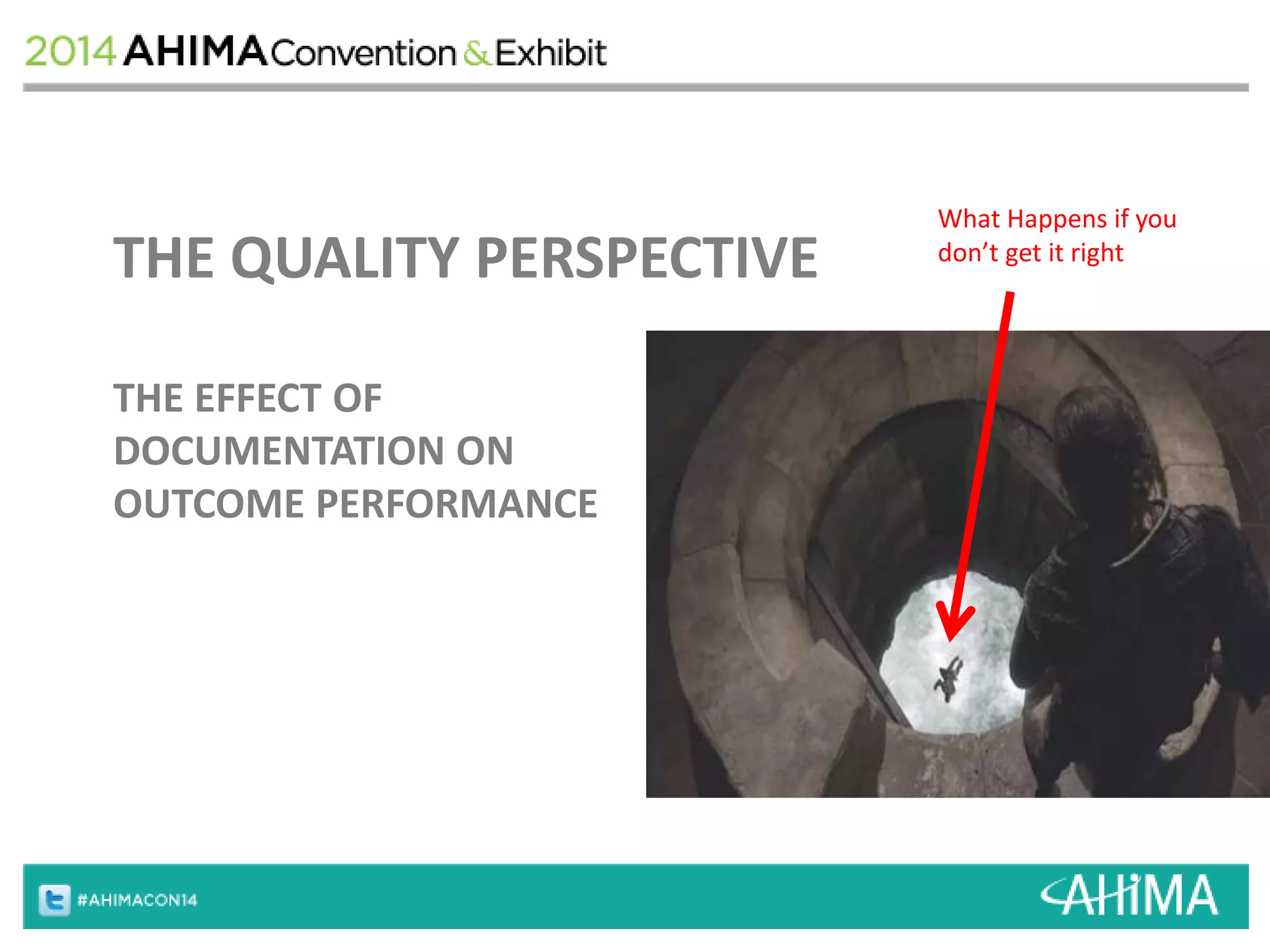 2014 AHIMA Convention & Exhibit

THE QUALITY PERSPECTIVE

What Happens if you don't get it right

THE EFFECT OF DOCUMENTATION ON OUTCOME PERFORMANCE

#AHIMACON14

AHIMA